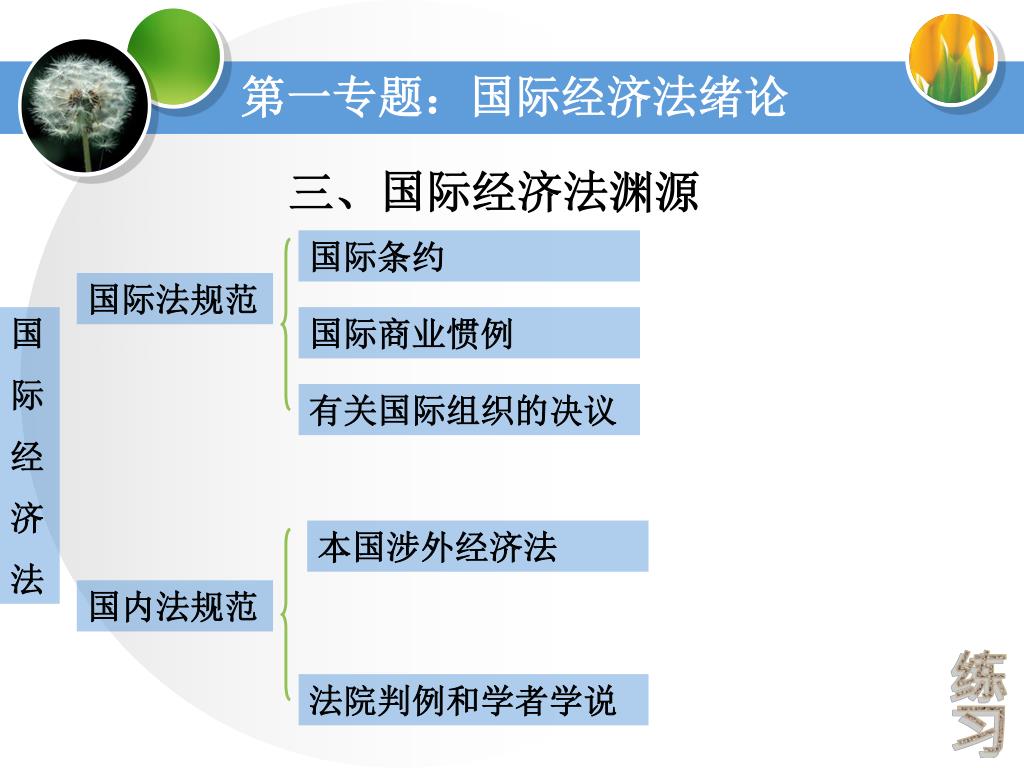 第一专题：国际经济法绪论

三、国际经济法渊源

国际经济法

国际法规范

国际条约

国际商业惯例

有关国际组织的决议

国内法规范

本国涉外经济法

法院判例和学者学说

练习